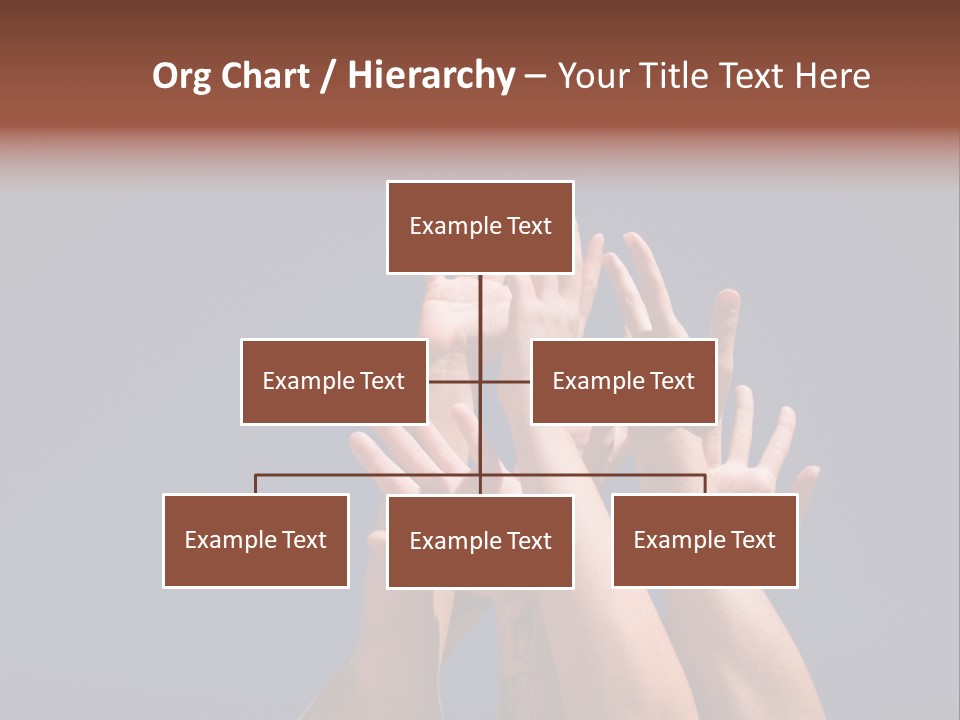 Org Chart / Hierarchy – Your Title Text Here

Example Text

Example Text

Example Text

Example Text

Example Text

Example Text